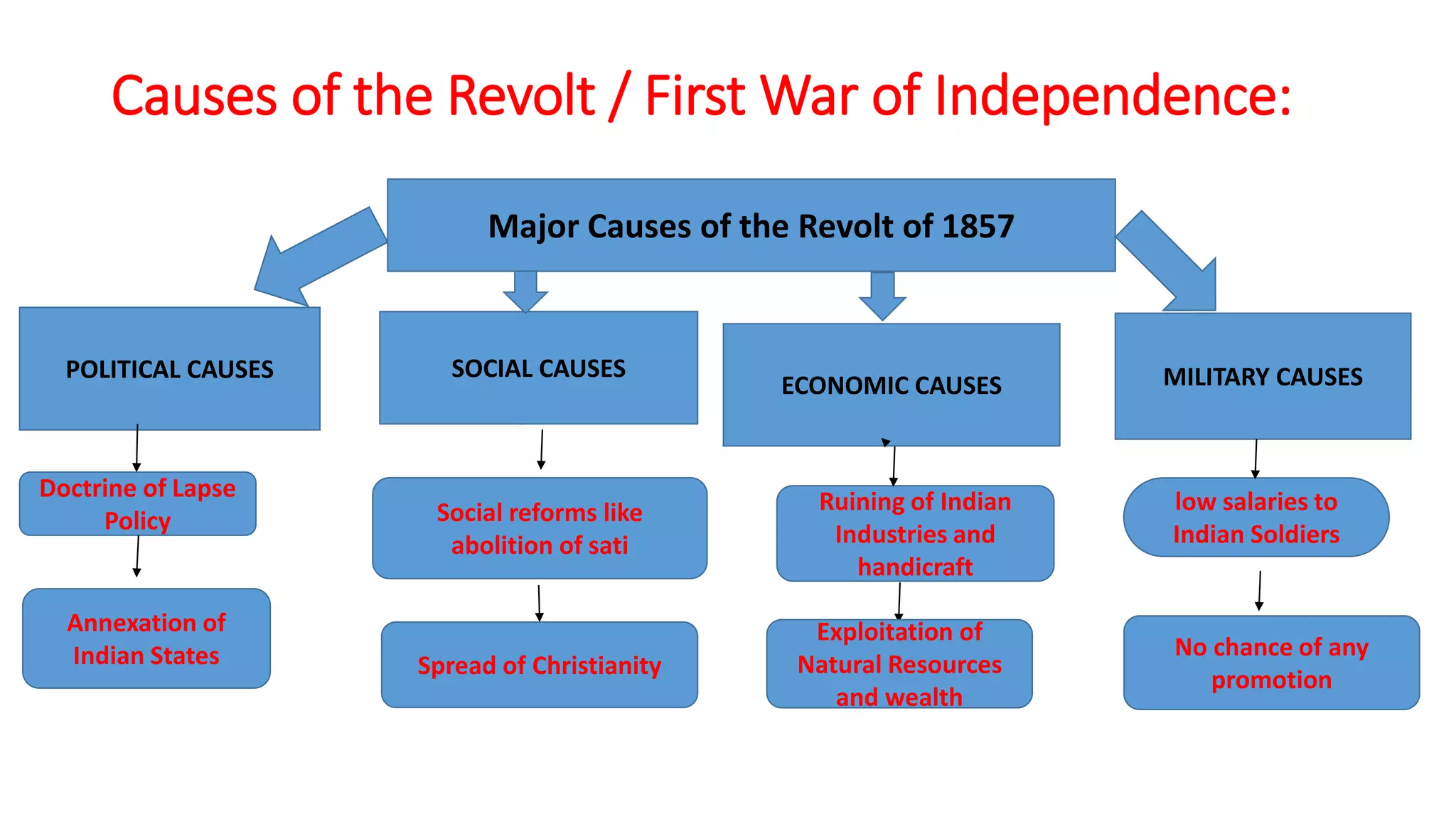 Causes of the Revolt / First War of Independence:

Major Causes of the Revolt of 1857

POLITICAL CAUSES

Doctrine of Lapse Policy

Annexation of Indian States

SOCIAL CAUSES

Social reforms like abolition of sati

Spread of Christianity

ECONOMIC CAUSES

Ruining of Indian Industries and handicraft

Exploitation of Natural Resources and wealth

MILITARY CAUSES

low salaries to Indian Soldiers

No chance of any promotion